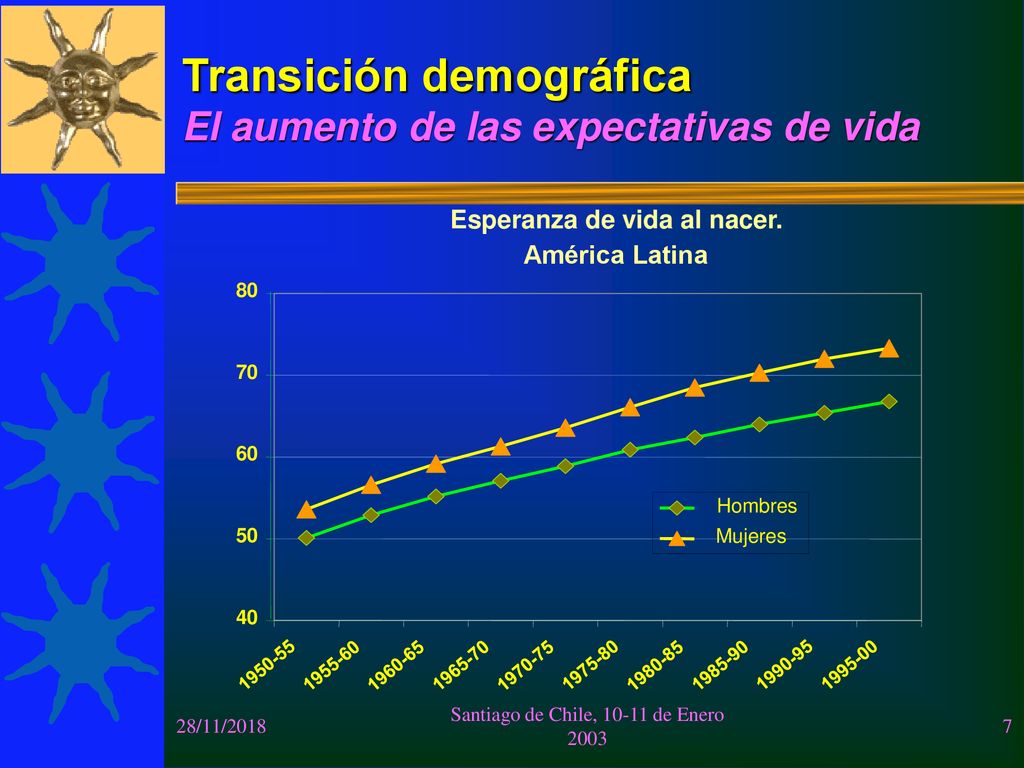 Transición demográfica
El aumento de las expectativas de vida

Esperanza de vida al nacer.
América Latina

80
70
60
50
40

Hombres
Mujeres

1950-55
1955-60
1960-65
1965-70
1970-75
1975-80
1980-85
1985-90
1990-95
1995-00

28/11/2018

Santiago de Chile, 10-11 de Enero 2003

7